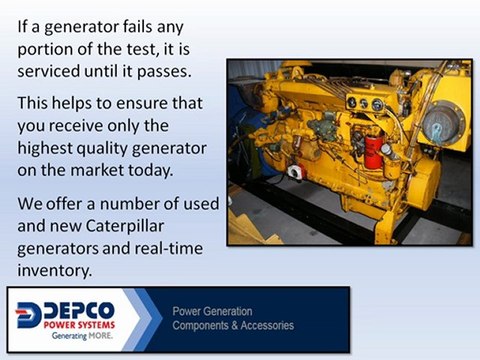 If a generator fails any portion of the test, it is serviced until it passes.

This helps to ensure that you receive only the highest quality generator on the market today.

We offer a number of used and new Caterpillar generators and real-time inventory.

DEPCO
POWER SYSTEMS
Generating MORE.

Power Generation
Components & Accessories